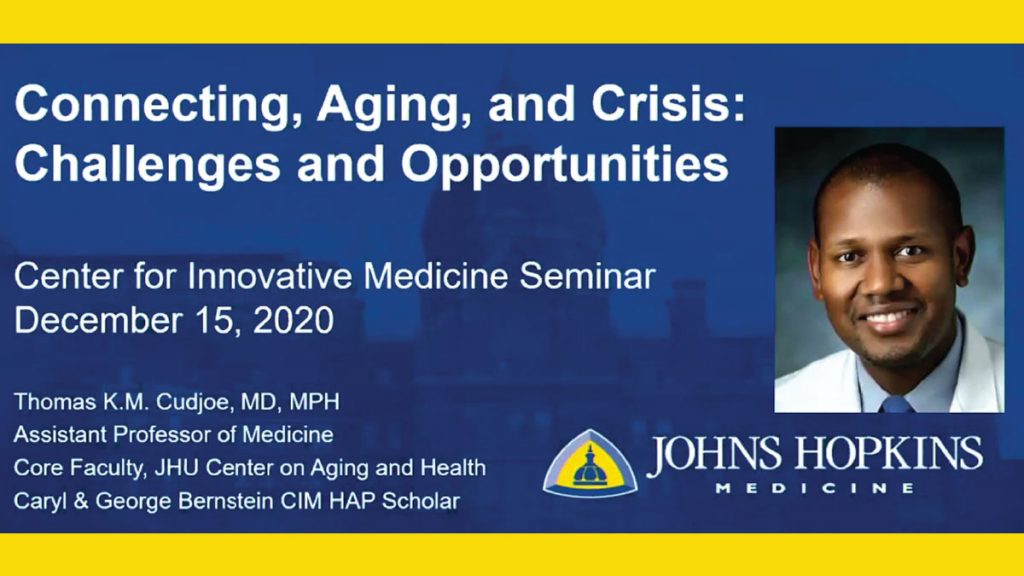 Connecting, Aging, and Crisis: Challenges and Opportunities

Center for Innovative Medicine Seminar
December 15, 2020

Thomas K.M. Cudjoe, MD, MPH
Assistant Professor of Medicine
Core Faculty, JHU Center on Aging and Health
Caryl & George Bernstein CIM HAP Scholar

JOHNS HOPKINS
MEDICINE